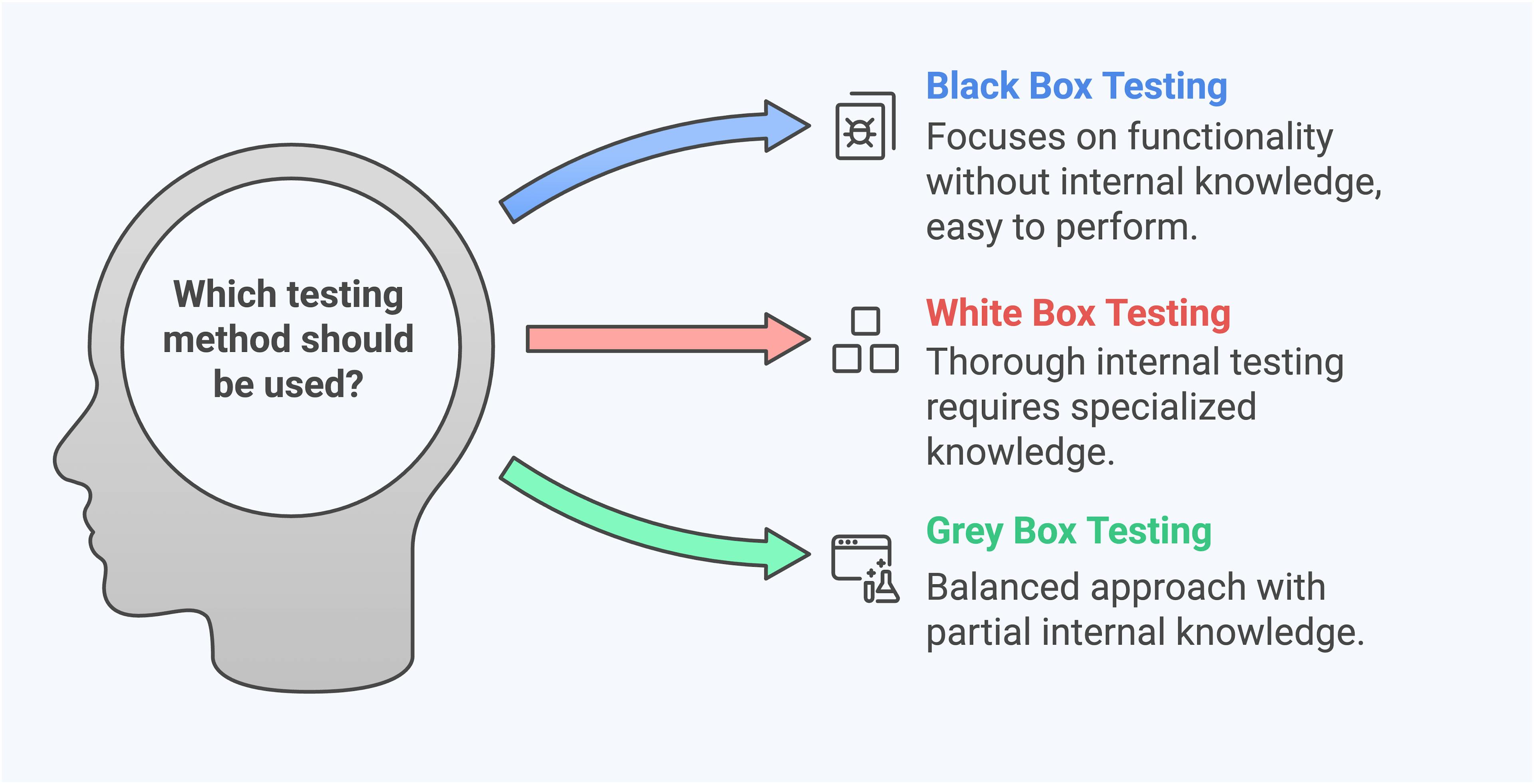 Which testing method should be used?

Black Box Testing
Focuses on functionality without internal knowledge, easy to perform.

White Box Testing
Thorough internal testing requires specialized knowledge.

Grey Box Testing
Balanced approach with partial internal knowledge.